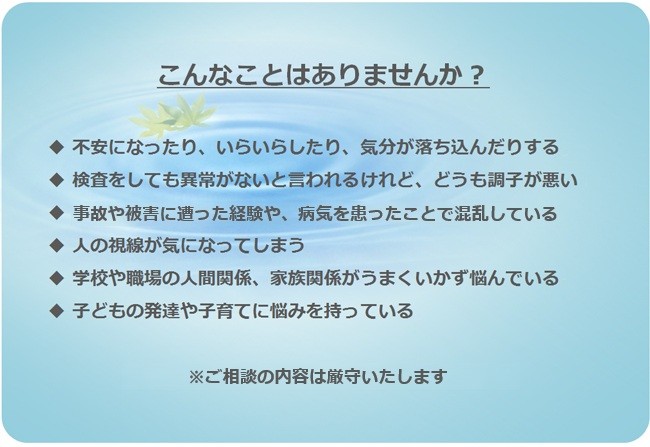 こんなことはありませんか？

◆ 不安になったり、いらいらしたり、気分が落ち込んだりする
◆ 検査をしても異常がないと言われるけれど、どうも調子が悪い
◆ 事故や被害に遭った経験や、病気を患ったことで混乱している
◆ 人の視線が気になってしまう
◆ 学校や職場の人間関係、家族関係がうまくいかず悩んでいる
◆ 子どもの発達や子育てに悩みを持っている

※ご相談の内容は厳守いたします